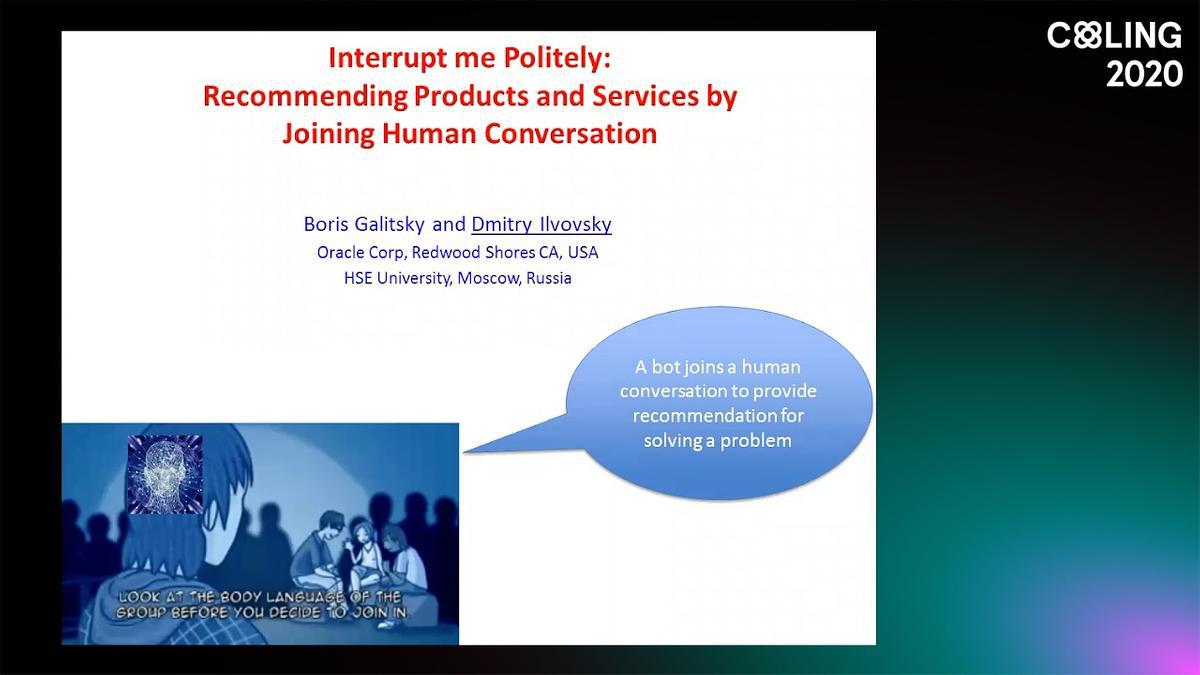 COLING 2020

Interrupt me Politely:
Recommending Products and Services by Joining Human Conversation

Boris Galitsky and Dmitry Ilvovsky
Oracle Corp, Redwood Shores CA, USA
HSE University, Moscow, Russia

A bot joins a human conversation to provide recommendation for solving a problem

LOOK AT THE BODY LANGUAGE OF THE GROUP BEFORE YOU DECIDE TO JOIN IN.